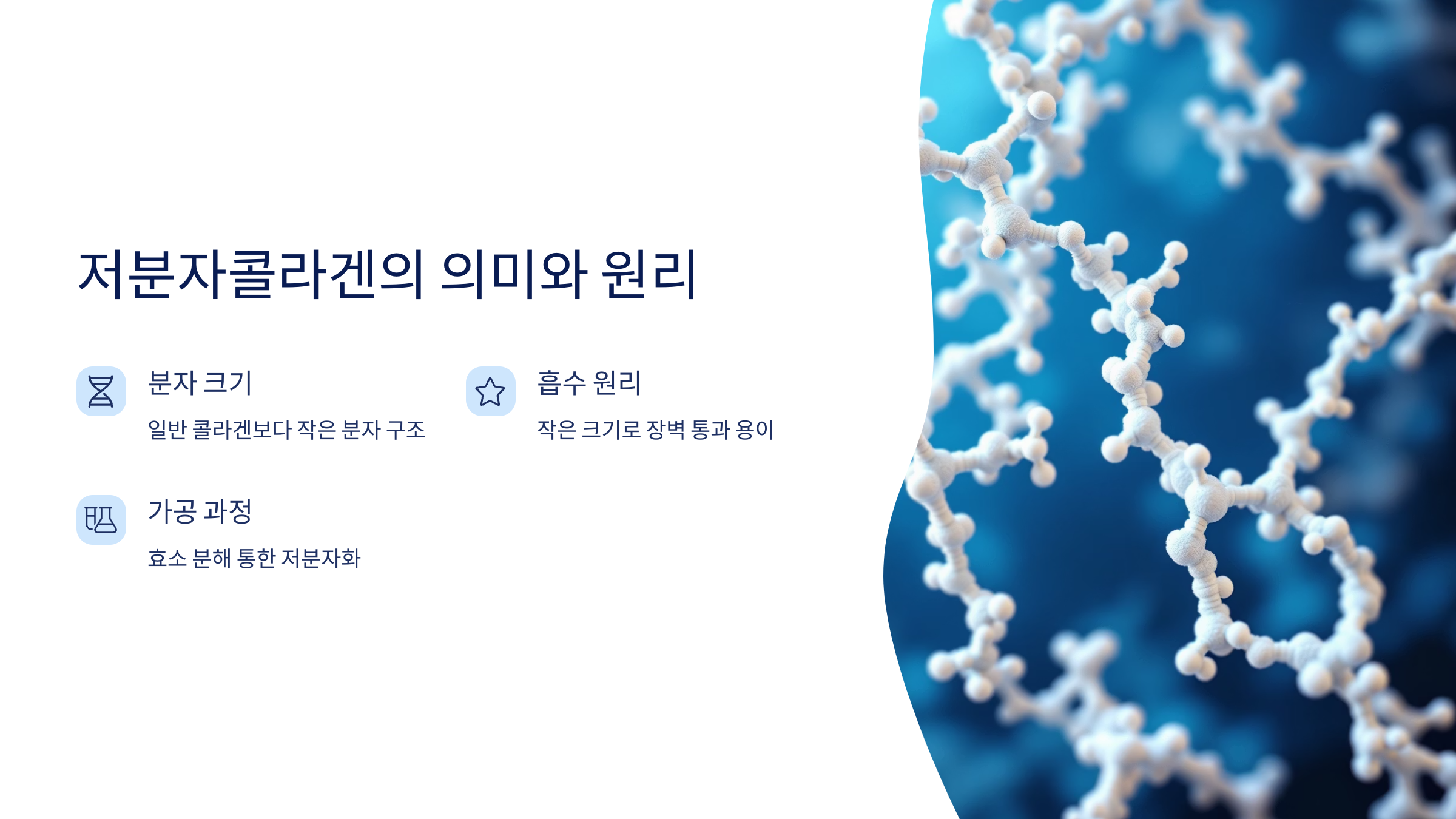 저분자콜라겐의 의미와 원리

분자 크기

일반 콜라겐보다 작은 분자 구조

흡수 원리

작은 크기로 장벽 통과 용이

가공 과정

효소 분해 통한 저분자화